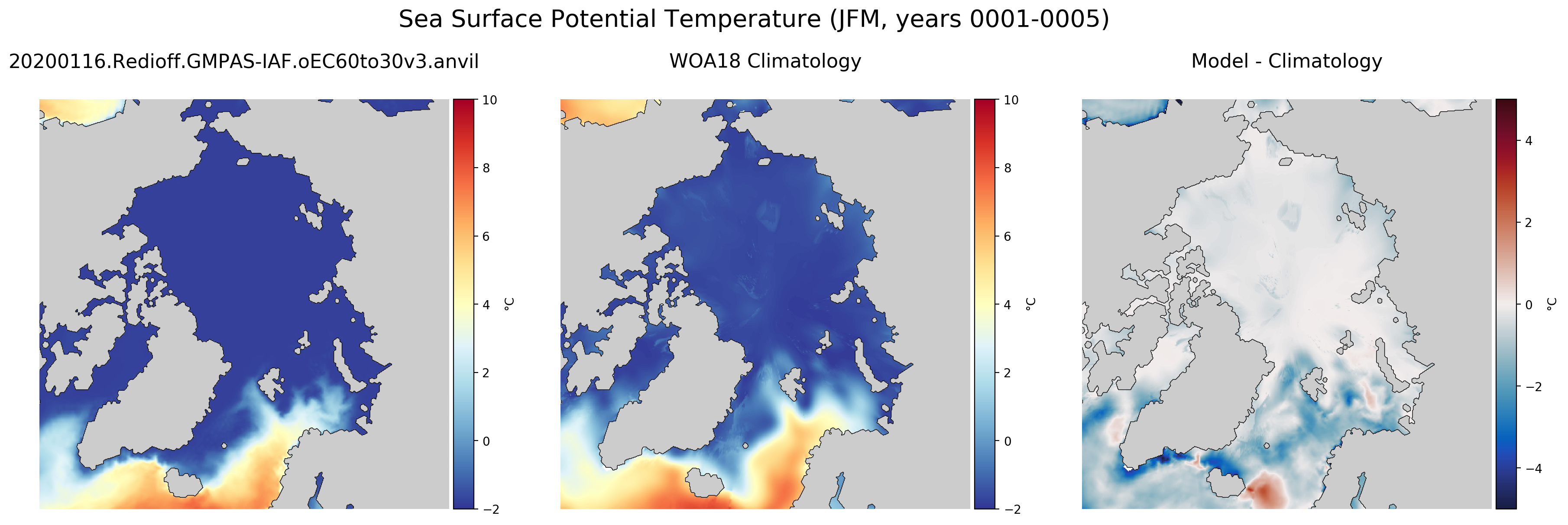 Sea Surface Potential Temperature (JFM, years 0001-0005)

20200116.Redioff.GMPAS-IAF.oEC60to30v3.anvil

10
8
6
4
2
0
−2
°C

WOA18 Climatology

10
8
6
4
2
0
−2
°C

Model - Climatology

4
2
0
−2
−4
°C